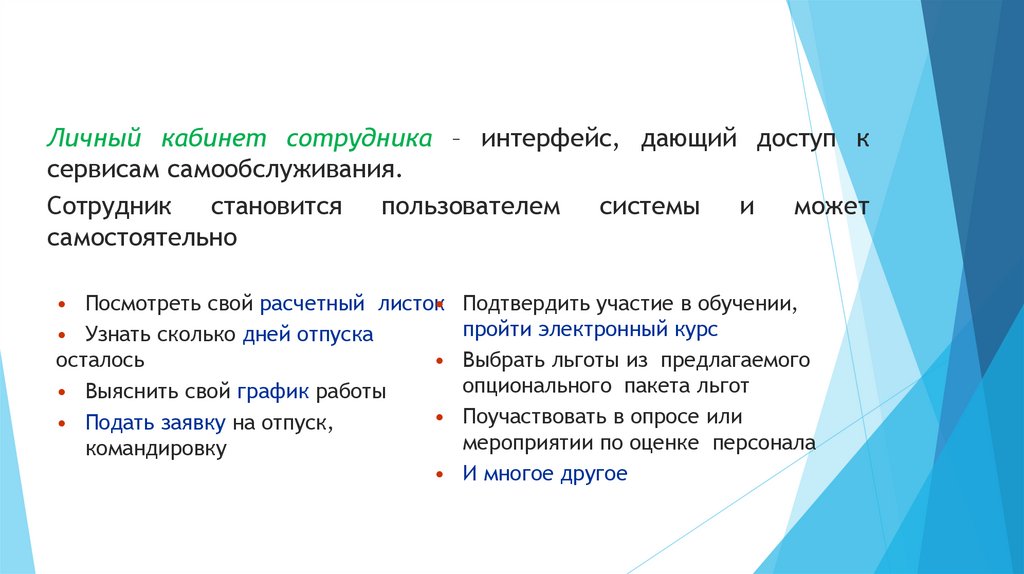 Личный кабинет сотрудника – интерфейс, дающий доступ к сервисам самообслуживания.

Сотрудник становится пользователем системы и может самостоятельно

• Посмотреть свой расчетный листок
• Узнать сколько дней отпуска осталось
• Выяснить свой график работы
• Подать заявку на отпуск, командировку

• Подтвердить участие в обучении, пройти электронный курс
• Выбрать льготы из предлагаемого опционального пакета льгот
• Поучаствовать в опросе или мероприятии по оценке персонала
• И многое другое